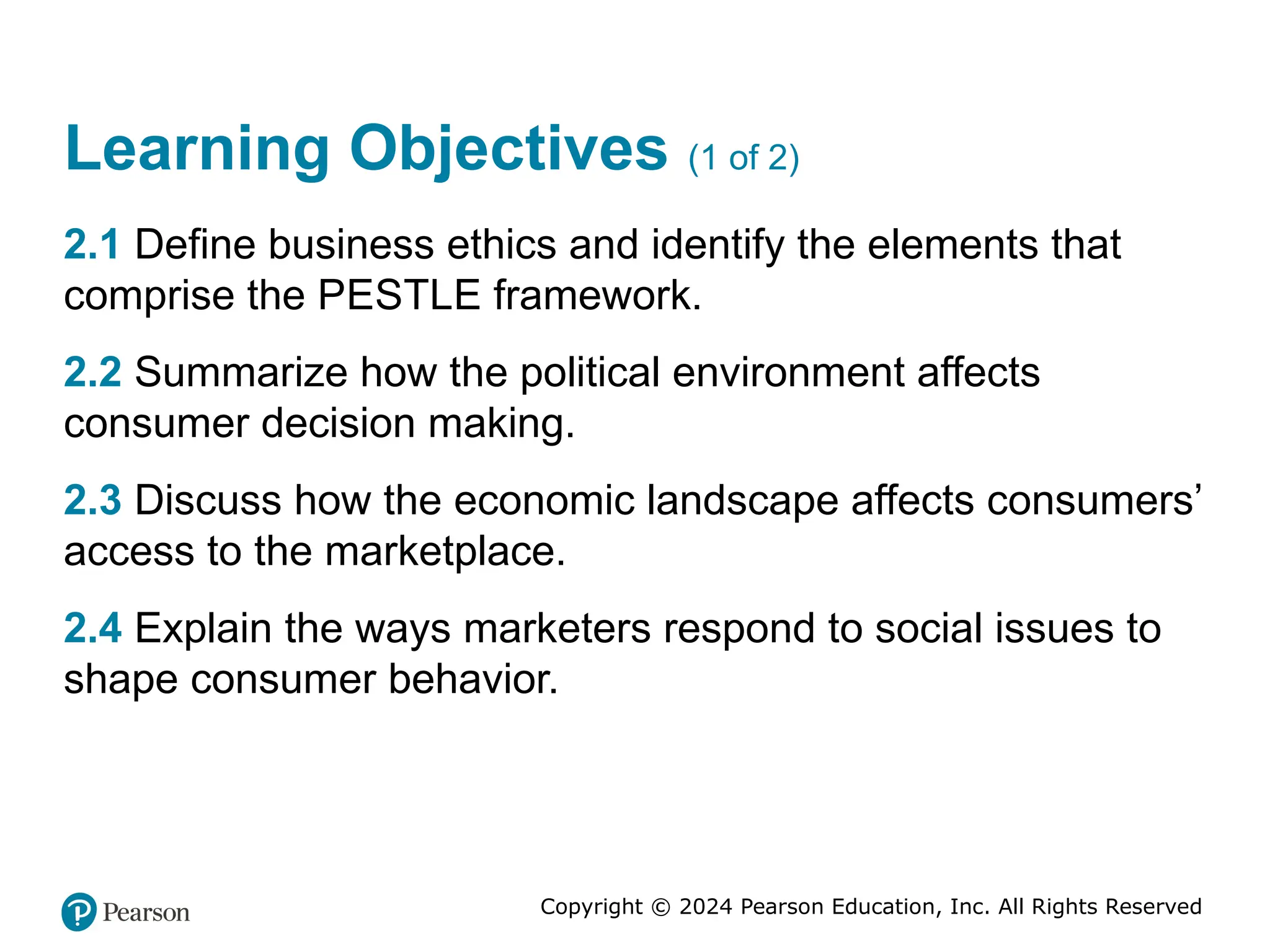 Learning Objectives (1 of 2)

2.1 Define business ethics and identify the elements that comprise the PESTLE framework.

2.2 Summarize how the political environment affects consumer decision making.

2.3 Discuss how the economic landscape affects consumers' access to the marketplace.

2.4 Explain the ways marketers respond to social issues to shape consumer behavior.

Pearson

Copyright © 2024 Pearson Education, Inc. All Rights Reserved